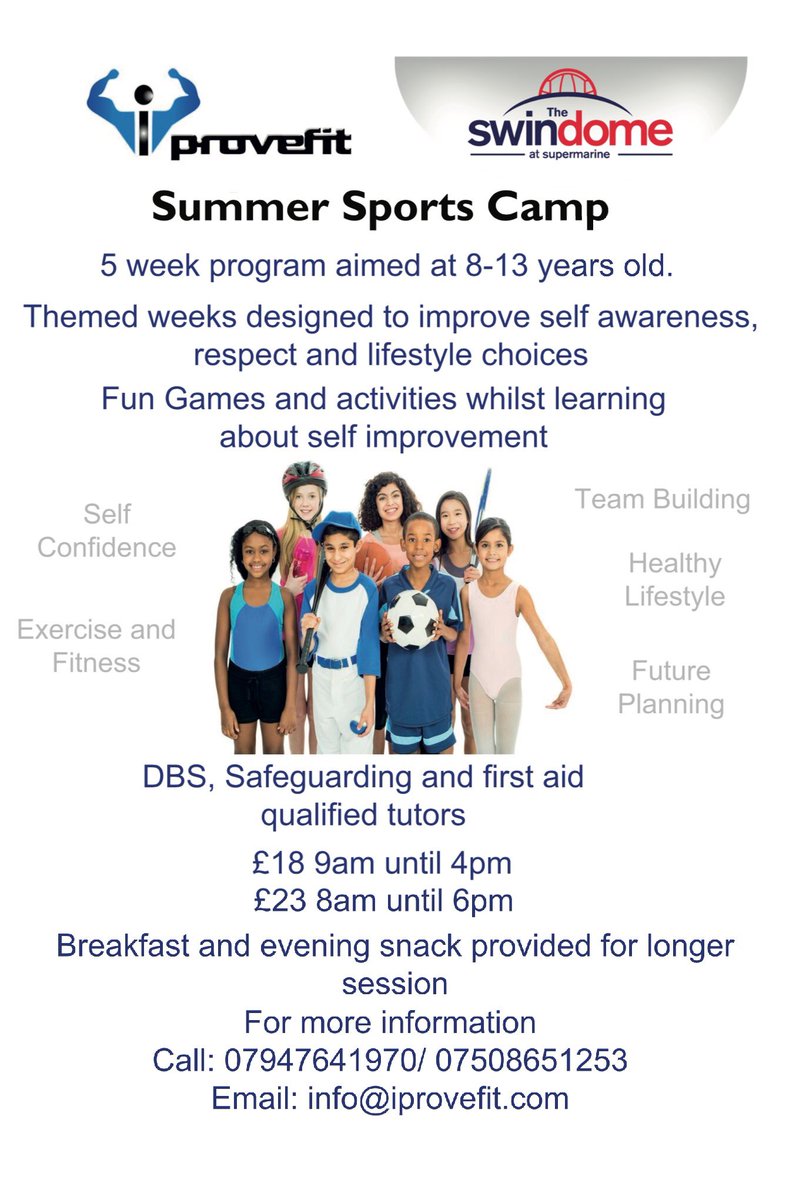 iprovefit

The swindome at supermarine

Summer Sports Camp

5 week program aimed at 8-13 years old.

Themed weeks designed to improve self awareness, respect and lifestyle choices

Fun Games and activities whilst learning about self improvement

Self Confidence

Exercise and Fitness

Team Building

Healthy Lifestyle

Future Planning

DBS, Safeguarding and first aid qualified tutors

£18 9am until 4pm
£23 8am until 6pm

Breakfast and evening snack provided for longer session

For more information
Call: 07947641970/ 07508651253
Email: info@iprovefit.com